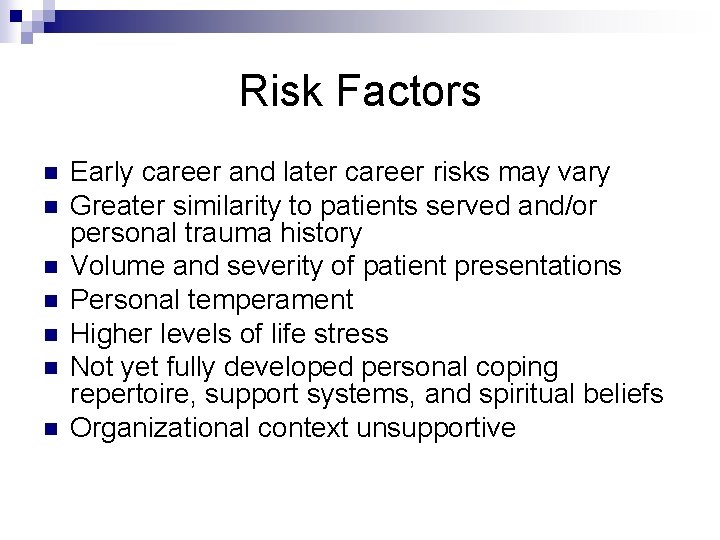 Risk Factors

- Early career and later career risks may vary
- Greater similarity to patients served and/or personal trauma history
- Volume and severity of patient presentations
- Personal temperament
- Higher levels of life stress
- Not yet fully developed personal coping repertoire, support systems, and spiritual beliefs
- Organizational context unsupportive